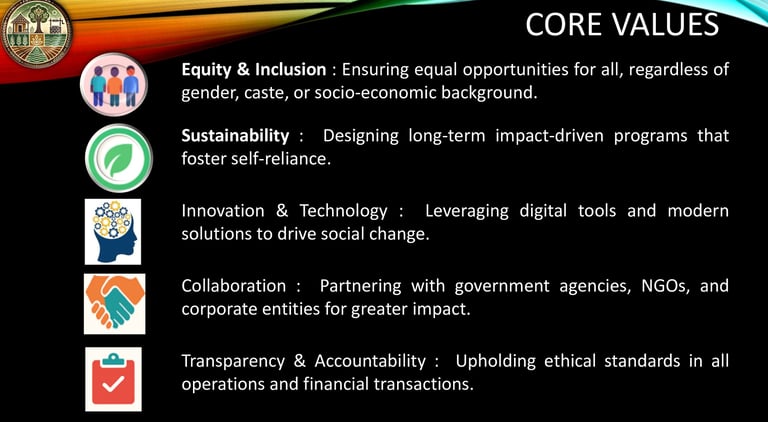 CORE VALUES

Equity & Inclusion : Ensuring equal opportunities for all, regardless of gender, caste, or socio-economic background.

Sustainability : Designing long-term impact-driven programs that foster self-reliance.

Innovation & Technology : Leveraging digital tools and modern solutions to drive social change.

Collaboration : Partnering with government agencies, NGOs, and corporate entities for greater impact.

Transparency & Accountability : Upholding ethical standards in all operations and financial transactions.